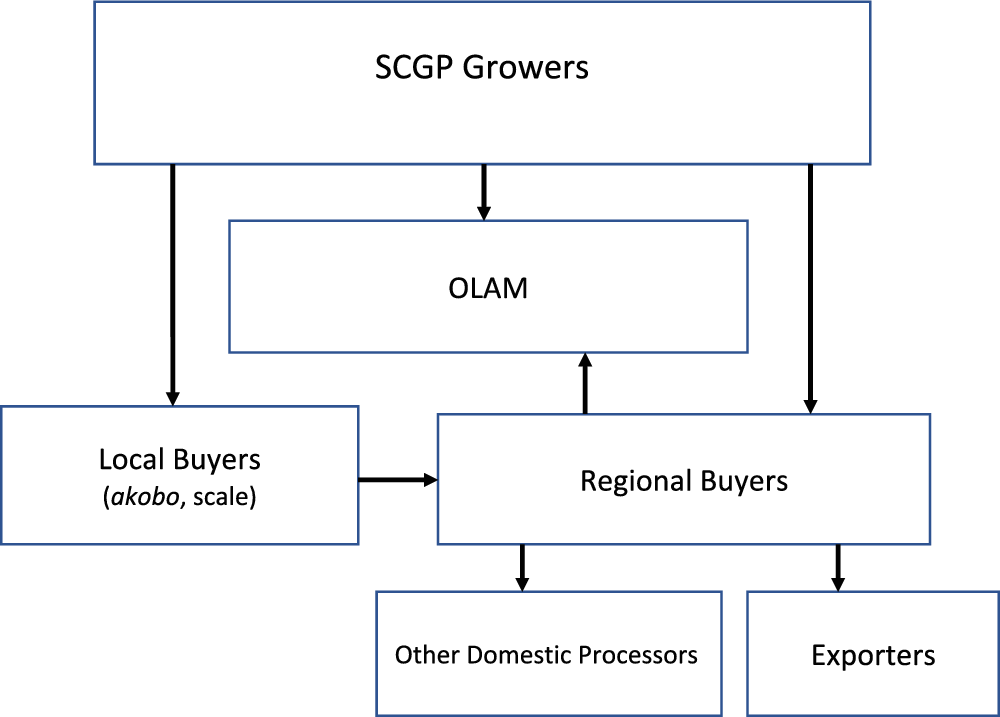 SCGP Growers

OLAM

Local Buyers
(akobo, scale)

Regional Buyers

Other Domestic Processors

Exporters